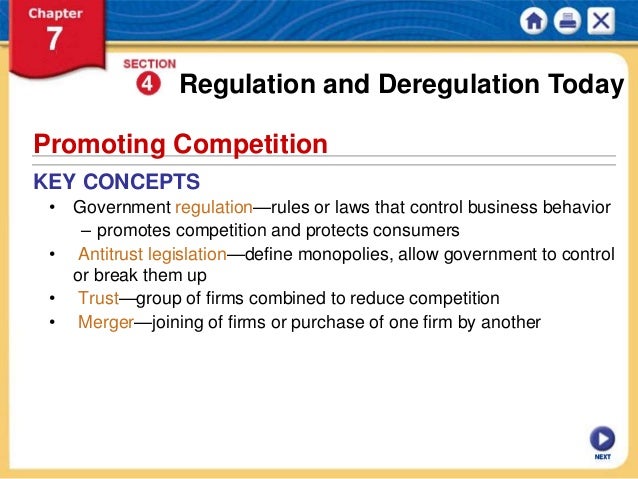 Chapter 7

SECTION 4 Regulation and Deregulation Today

Promoting Competition

KEY CONCEPTS

• Government regulation—rules or laws that control business behavior
– promotes competition and protects consumers
• Antitrust legislation—define monopolies, allow government to control or break them up
• Trust—group of firms combined to reduce competition
• Merger—joining of firms or purchase of one firm by another

NEXT